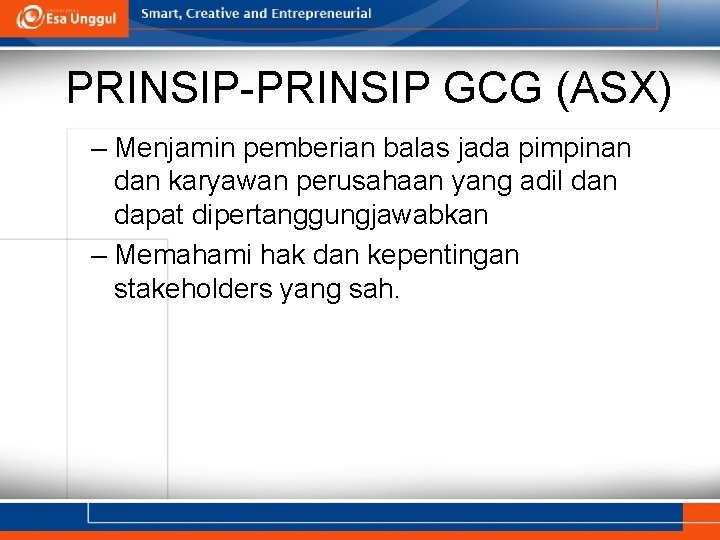 Esa Unggul

Smart, Creative and Entrepreneurial

PRINSIP-PRINSIP GCG (ASX)

– Menjamin pemberian balas jada pimpinan dan karyawan perusahaan yang adil dan dapat dipertanggungjawabkan

– Memahami hak dan kepentingan stakeholders yang sah.